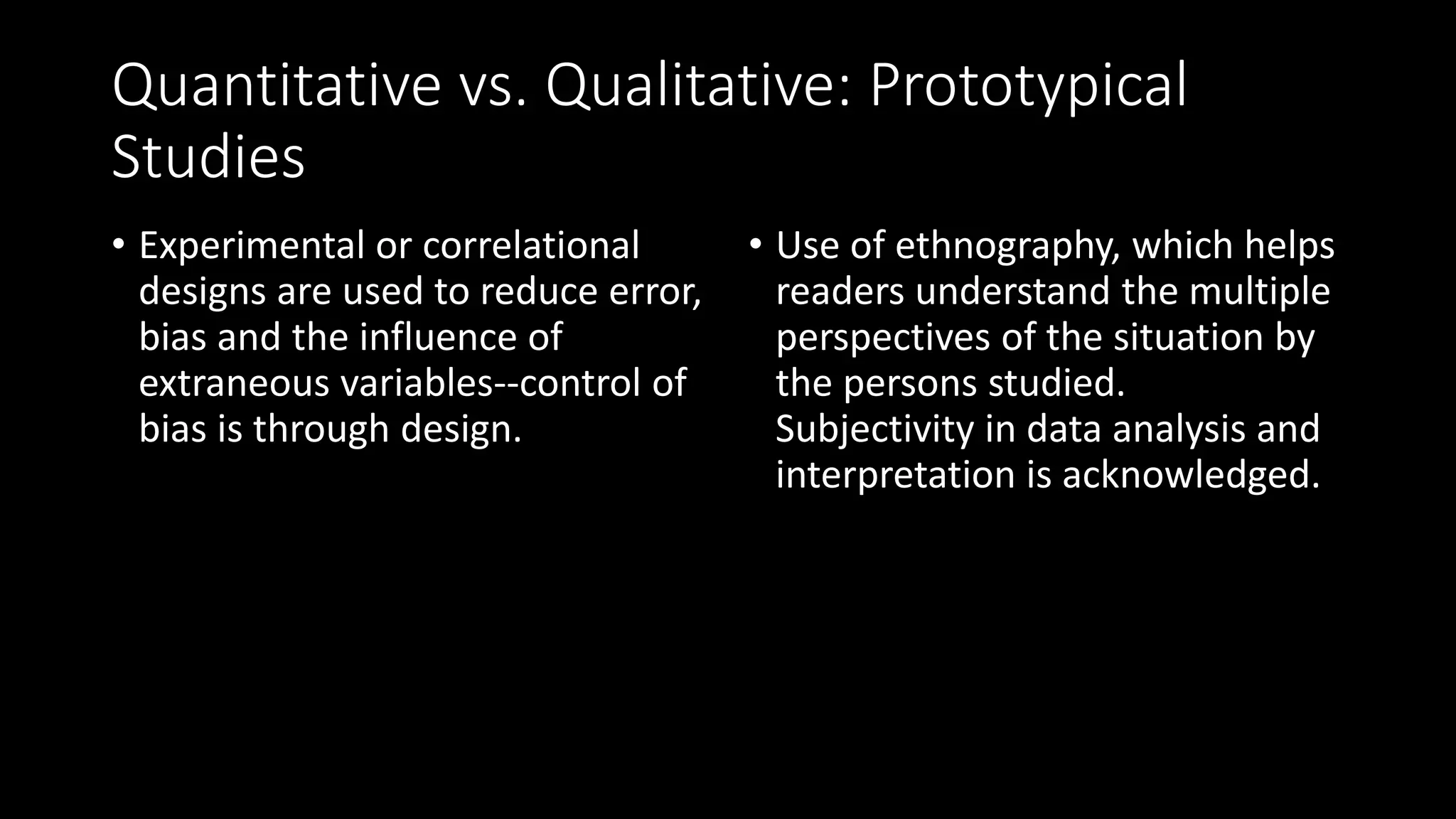 Quantitative vs. Qualitative: Prototypical Studies

• Experimental or correlational designs are used to reduce error, bias and the influence of extraneous variables--control of bias is through design.

• Use of ethnography, which helps readers understand the multiple perspectives of the situation by the persons studied. Subjectivity in data analysis and interpretation is acknowledged.